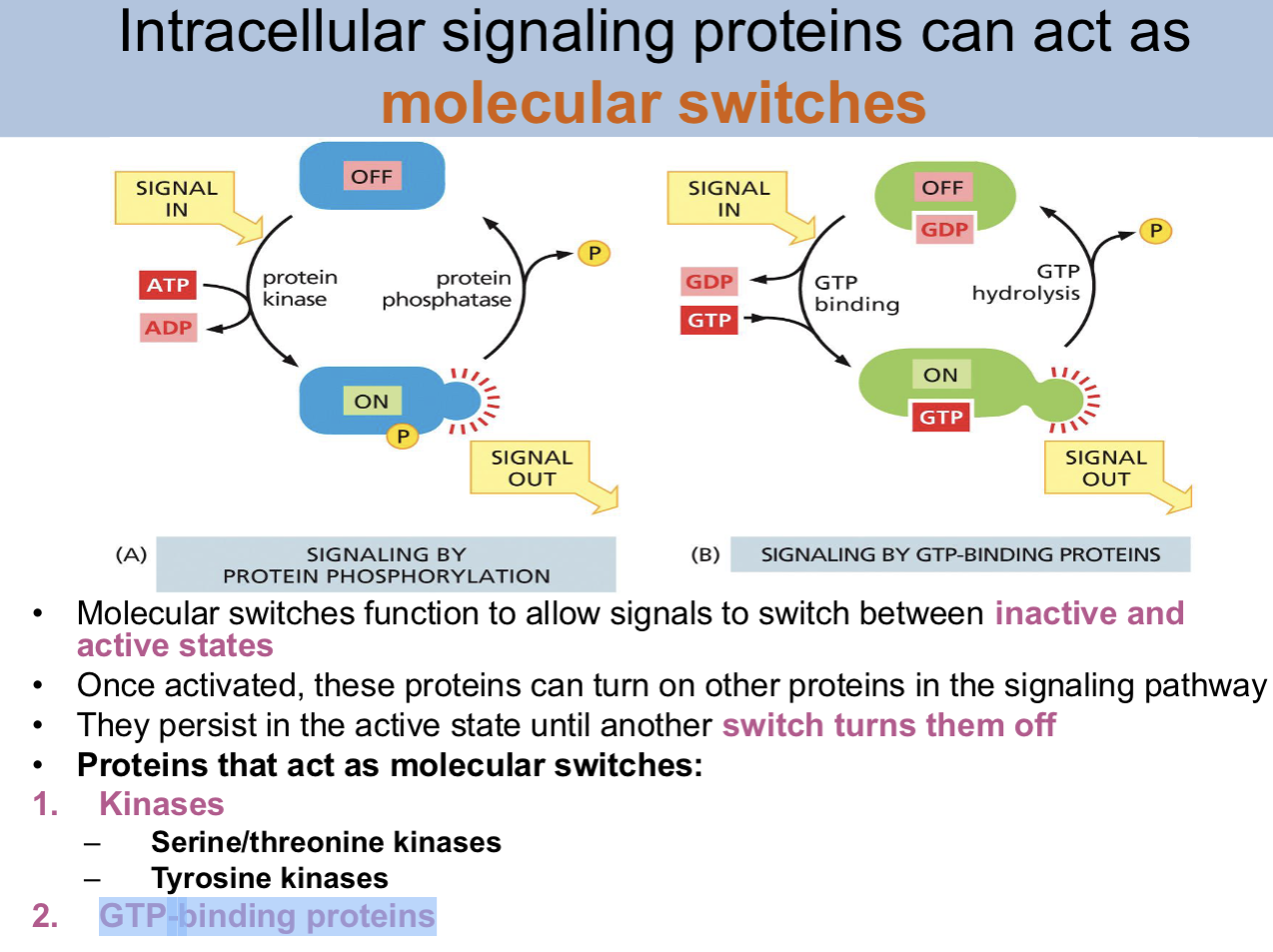 Intracellular signaling proteins can act as molecular switches

SIGNAL IN

OFF

ATP

ADP

protein kinase

protein phosphatase

P

ON

P

SIGNAL OUT

(A) SIGNALING BY PROTEIN PHOSPHORYLATION

SIGNAL IN

OFF

GDP

GDP

GTP

GTP binding

GTP hydrolysis

P

ON

GTP

SIGNAL OUT

(B) SIGNALING BY GTP-BINDING PROTEINS

• Molecular switches function to allow signals to switch between inactive and active states
• Once activated, these proteins can turn on other proteins in the signaling pathway
• They persist in the active state until another switch turns them off
• Proteins that act as molecular switches:
1. Kinases
– Serine/threonine kinases
– Tyrosine kinases
2. GTP-binding proteins